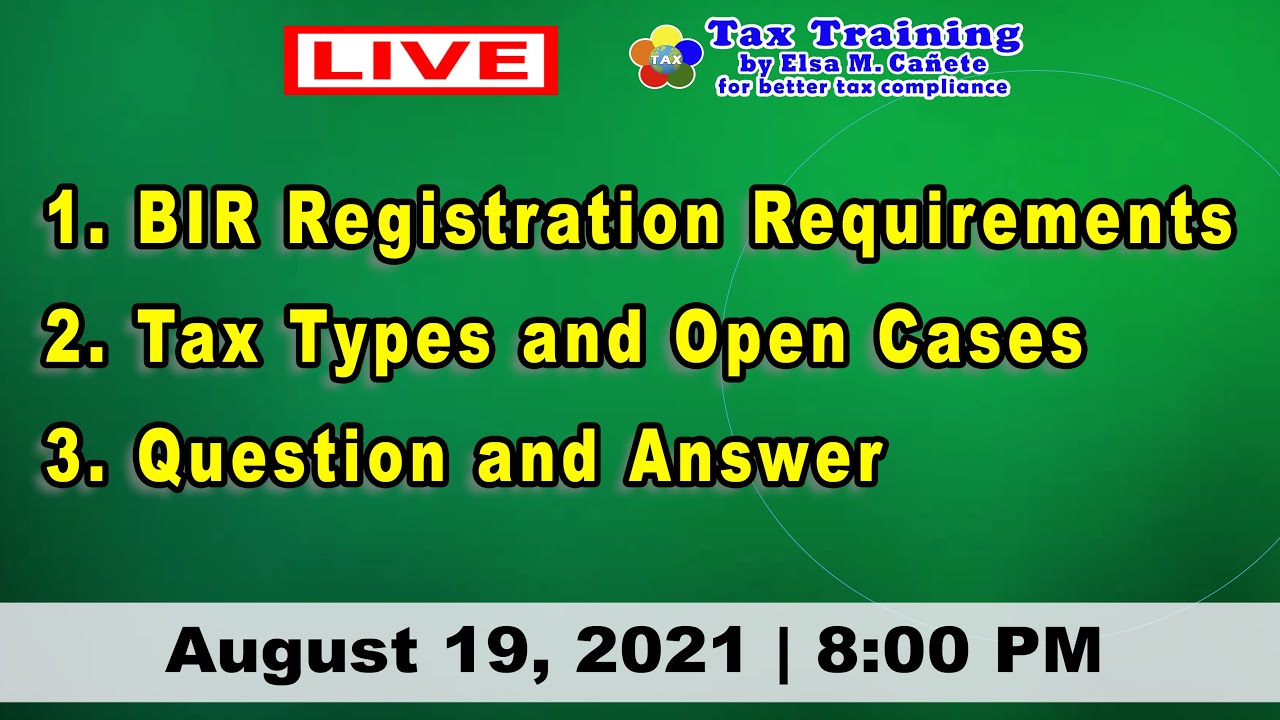 LIVE

TAX

Tax Training
by Elsa M. Cañete
for better tax compliance

1. BIR Registration Requirements
2. Tax Types and Open Cases
3. Question and Answer

August 19, 2021 | 8:00 PM